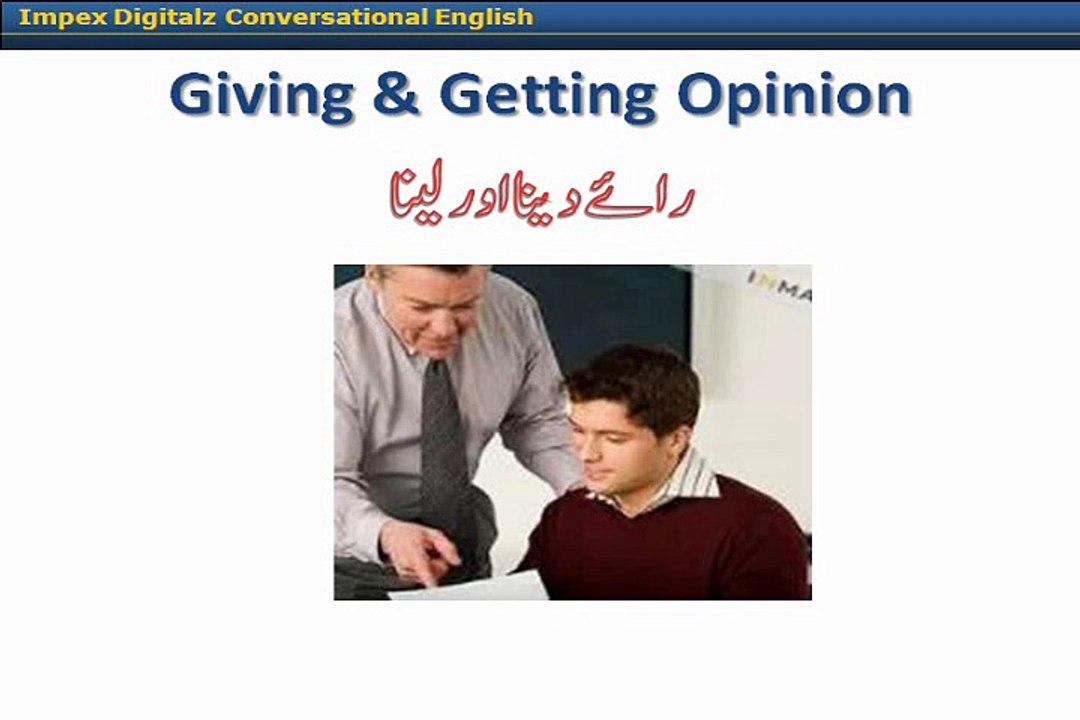 Impex Digitalz Conversational English

Giving & Getting Opinion

رائے دینا اور لینا

INMA